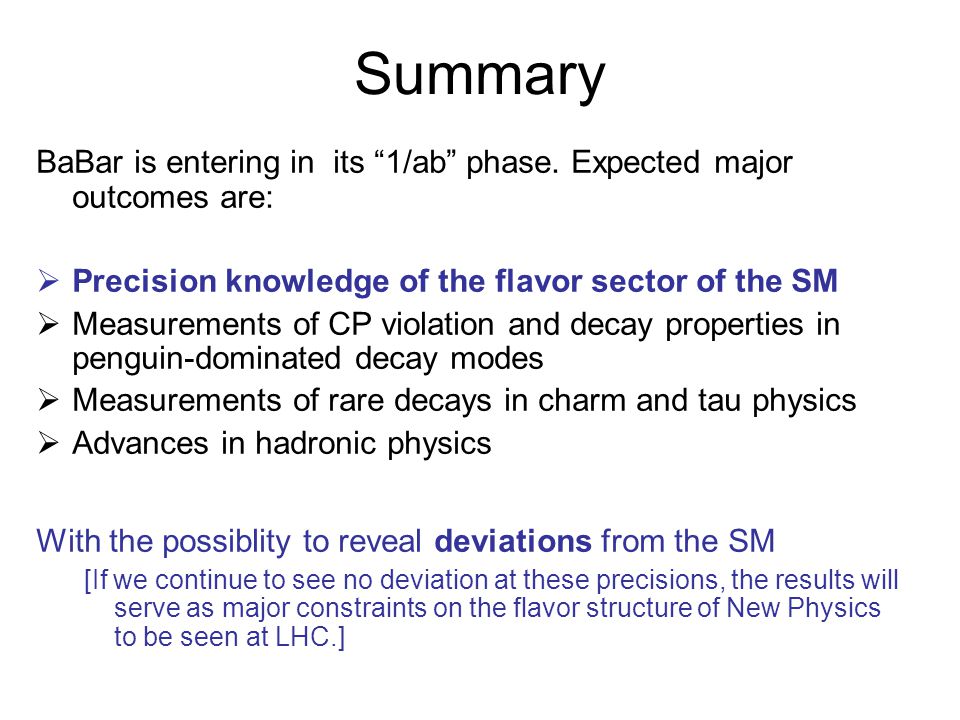 Summary

BaBar is entering in its “1/ab” phase. Expected major outcomes are:

➢ Precision knowledge of the flavor sector of the SM
➢ Measurements of CP violation and decay properties in penguin-dominated decay modes
➢ Measurements of rare decays in charm and tau physics
➢ Advances in hadronic physics

With the possiblity to reveal deviations from the SM

[If we continue to see no deviation at these precisions, the results will serve as major constraints on the flavor structure of New Physics to be seen at LHC.]